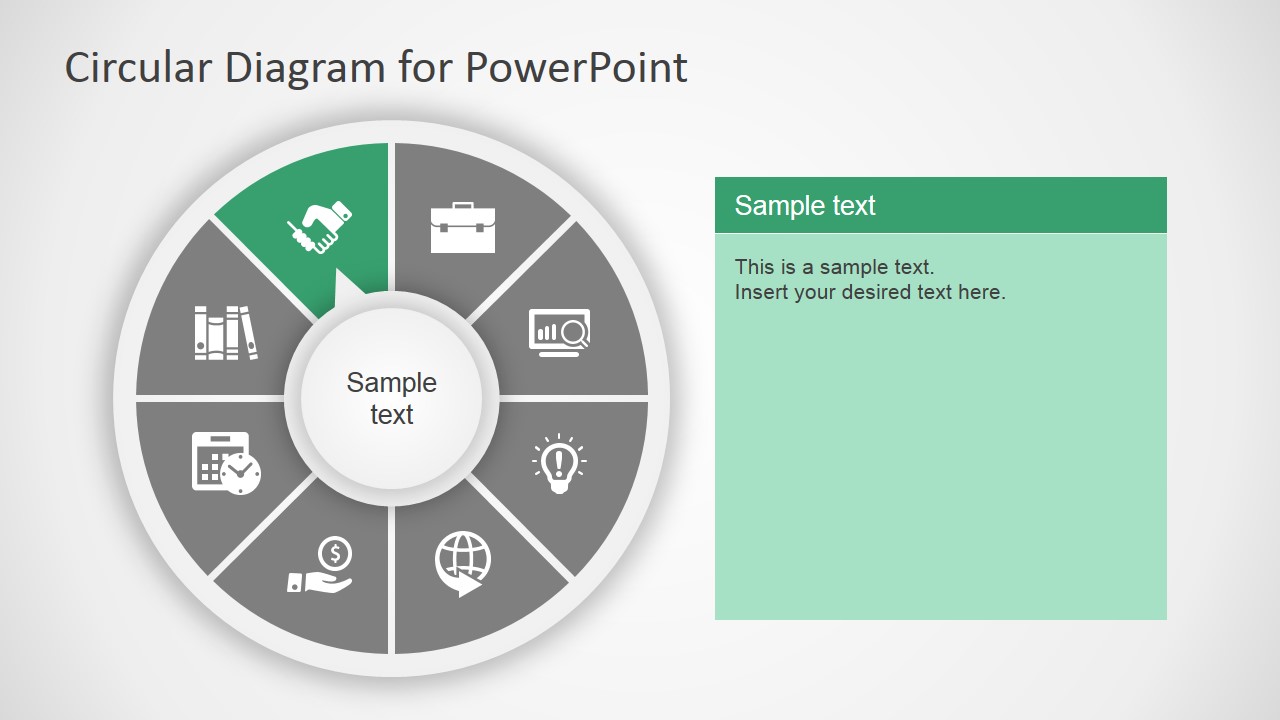 Circular Diagram for PowerPoint

Sample text

Sample text

This is a sample text.
Insert your desired text here.